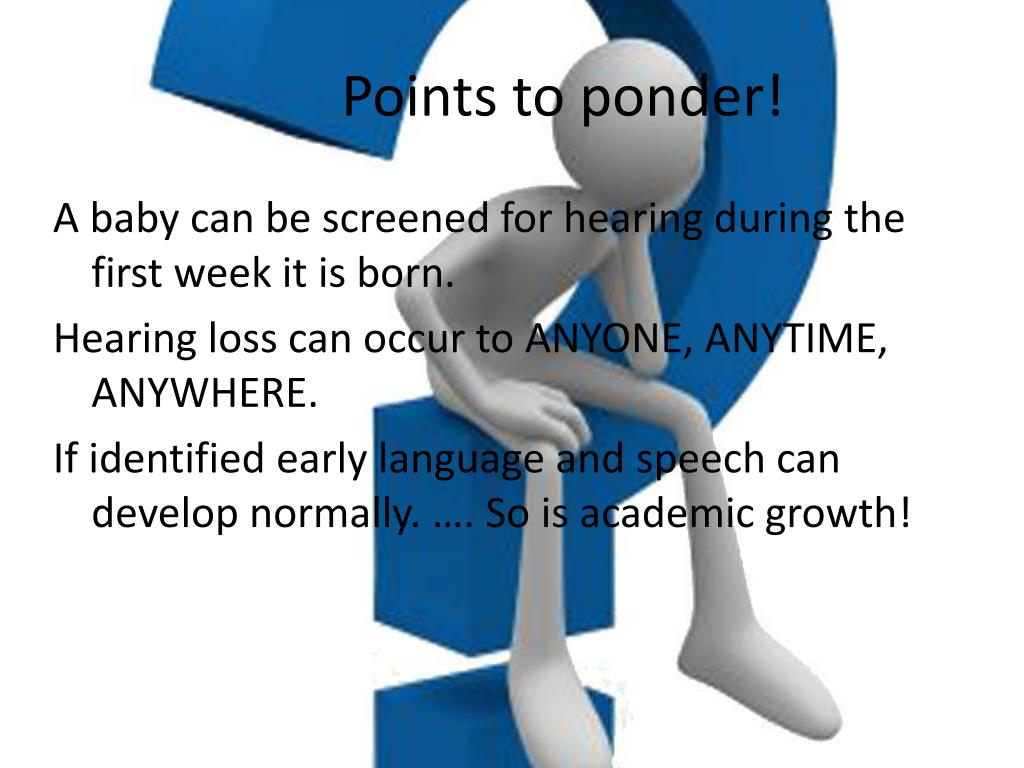 Points to ponder!

A baby can be screened for hearing during the first week it is born.

Hearing loss can occur to ANYONE, ANYTIME, ANYWHERE.

If identified early language and speech can develop normally. …. So is academic growth!